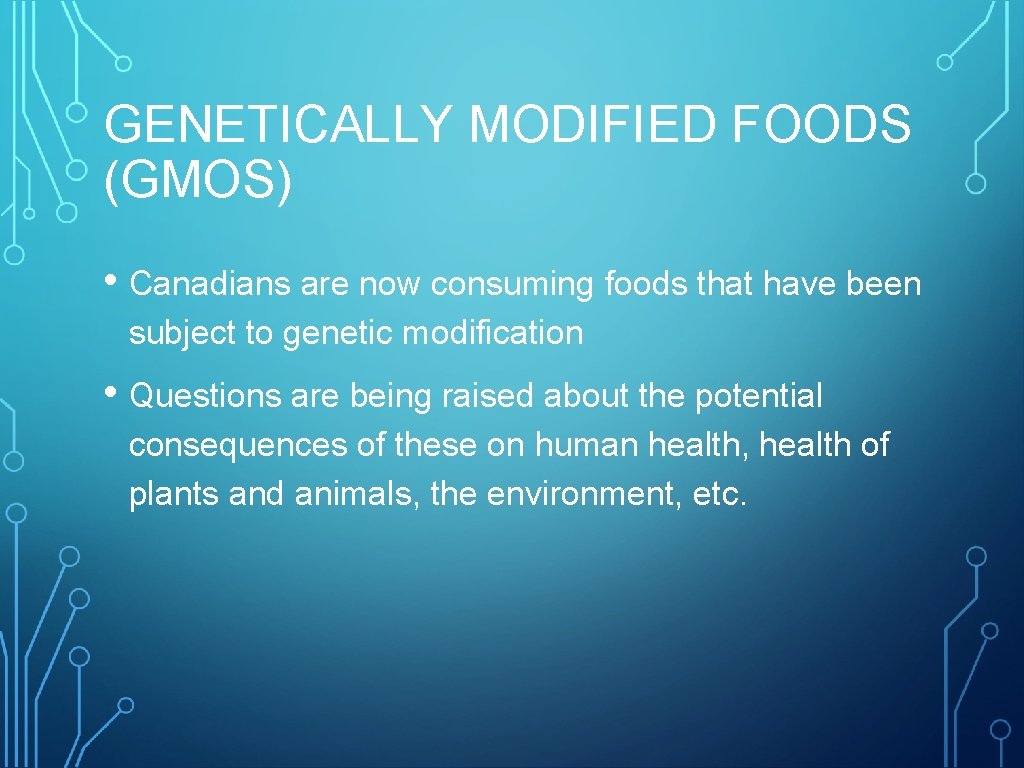 GENETICALLY MODIFIED FOODS (GMOS)

• Canadians are now consuming foods that have been subject to genetic modification

• Questions are being raised about the potential consequences of these on human health, health of plants and animals, the environment, etc.